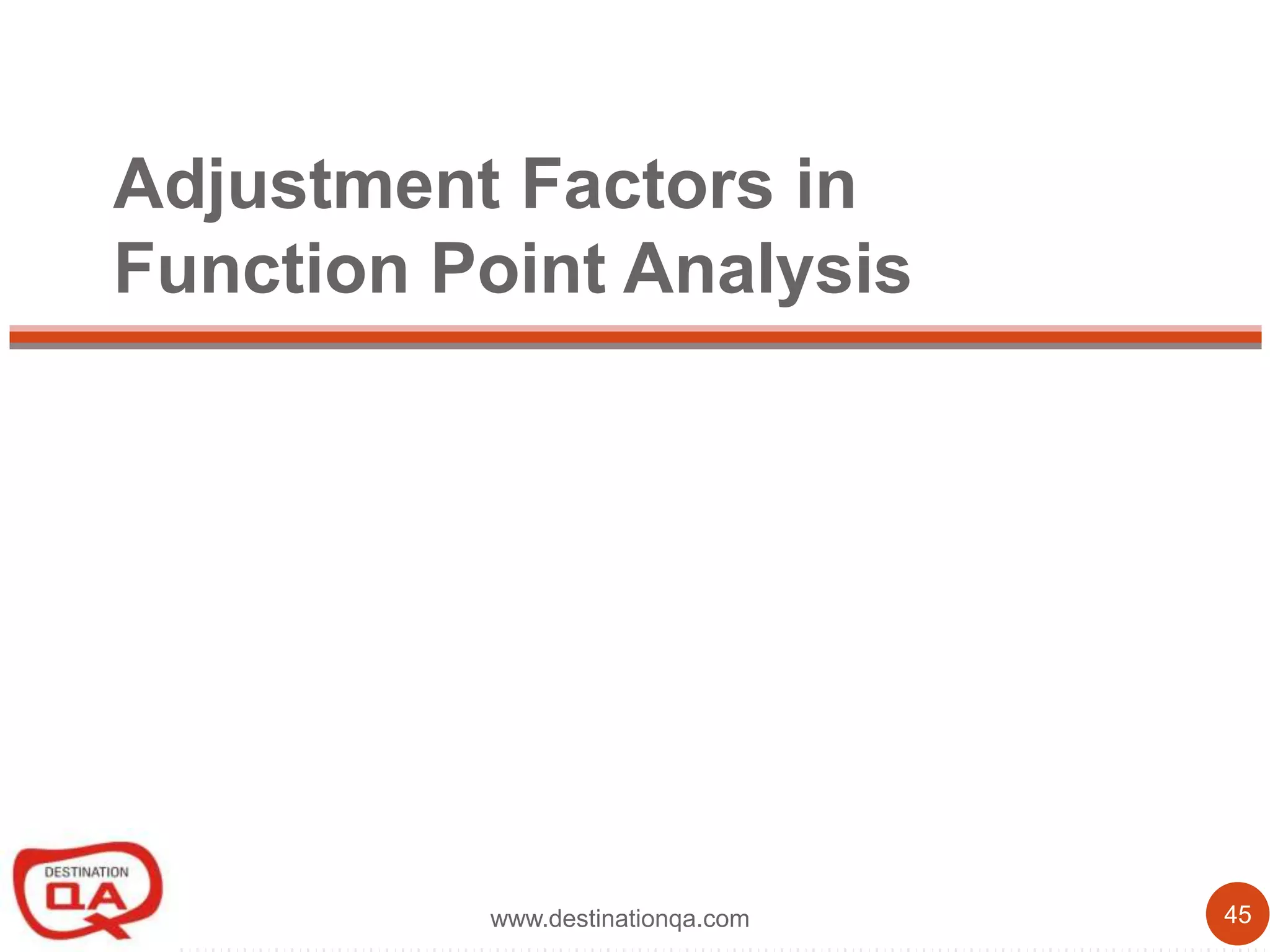 Adjustment Factors in Function Point Analysis

DESTINATION QA

www.destinationqa.com

45